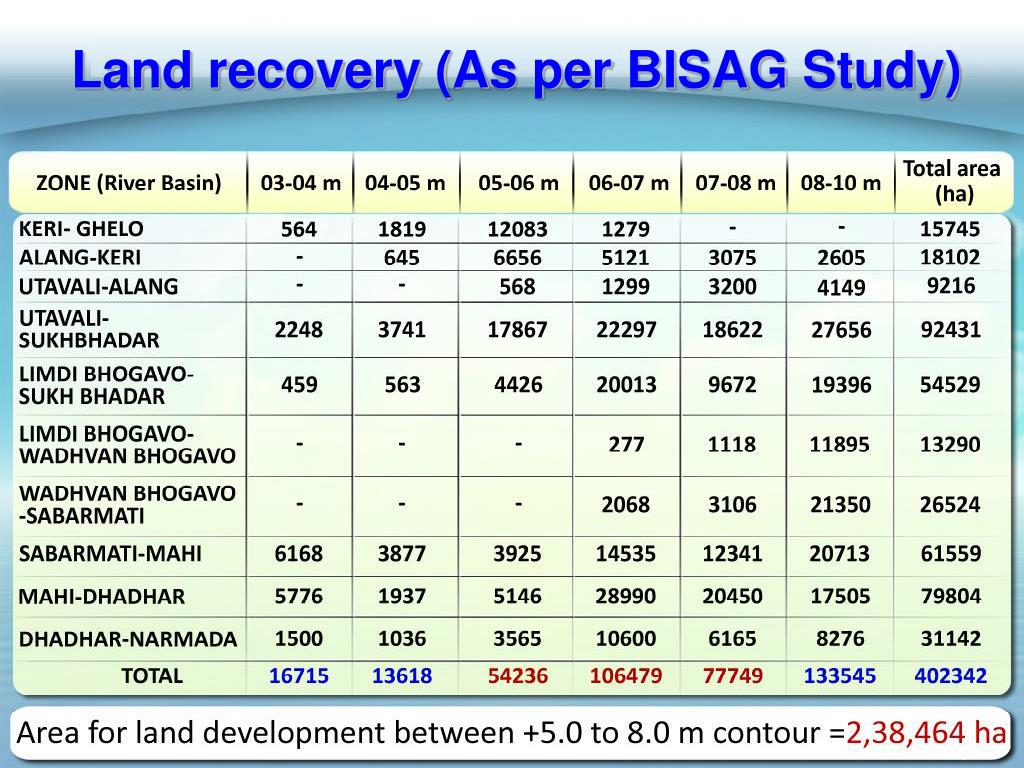 Land recovery (As per BISAG Study)

| ZONE (River Basin) | 03-04 m | 04-05 m | 05-06 m | 06-07 m | 07-08 m | 08-10 m | Total area (ha) |
|---|---|---|---|---|---|---|---|
| KERI- GHELO | 564 | 1819 | 12083 | 1279 | - | - | 15745 |
| ALANG-KERI | - | 645 | 6656 | 5121 | 3075 | 2605 | 18102 |
| UTAVALI-ALANG | - | - | 568 | 1299 | 3200 | 4149 | 9216 |
| UTAVALI-SUKHBHADAR | 2248 | 3741 | 17867 | 22297 | 18622 | 27656 | 92431 |
| LIMDI BHOGAVO-SUKH BHADAR | 459 | 563 | 4426 | 20013 | 9672 | 19396 | 54529 |
| LIMDI BHOGAVO-WADHVAN BHOGAVO | - | - | - | 277 | 1118 | 11895 | 13290 |
| WADHVAN BHOGAVO -SABARMATI | - | - | - | 2068 | 3106 | 21350 | 26524 |
| SABARMATI-MAHI | 6168 | 3877 | 3925 | 14535 | 12341 | 20713 | 61559 |
| MAHI-DHADHAR | 5776 | 1937 | 5146 | 28990 | 20450 | 17505 | 79804 |
| DHADHAR-NARMADA | 1500 | 1036 | 3565 | 10600 | 6165 | 8276 | 31142 |
| TOTAL | 16715 | 13618 | 54236 | 106479 | 77749 | 133545 | 402342 |

Area for land development between +5.0 to 8.0 m contour =2,38,464 ha